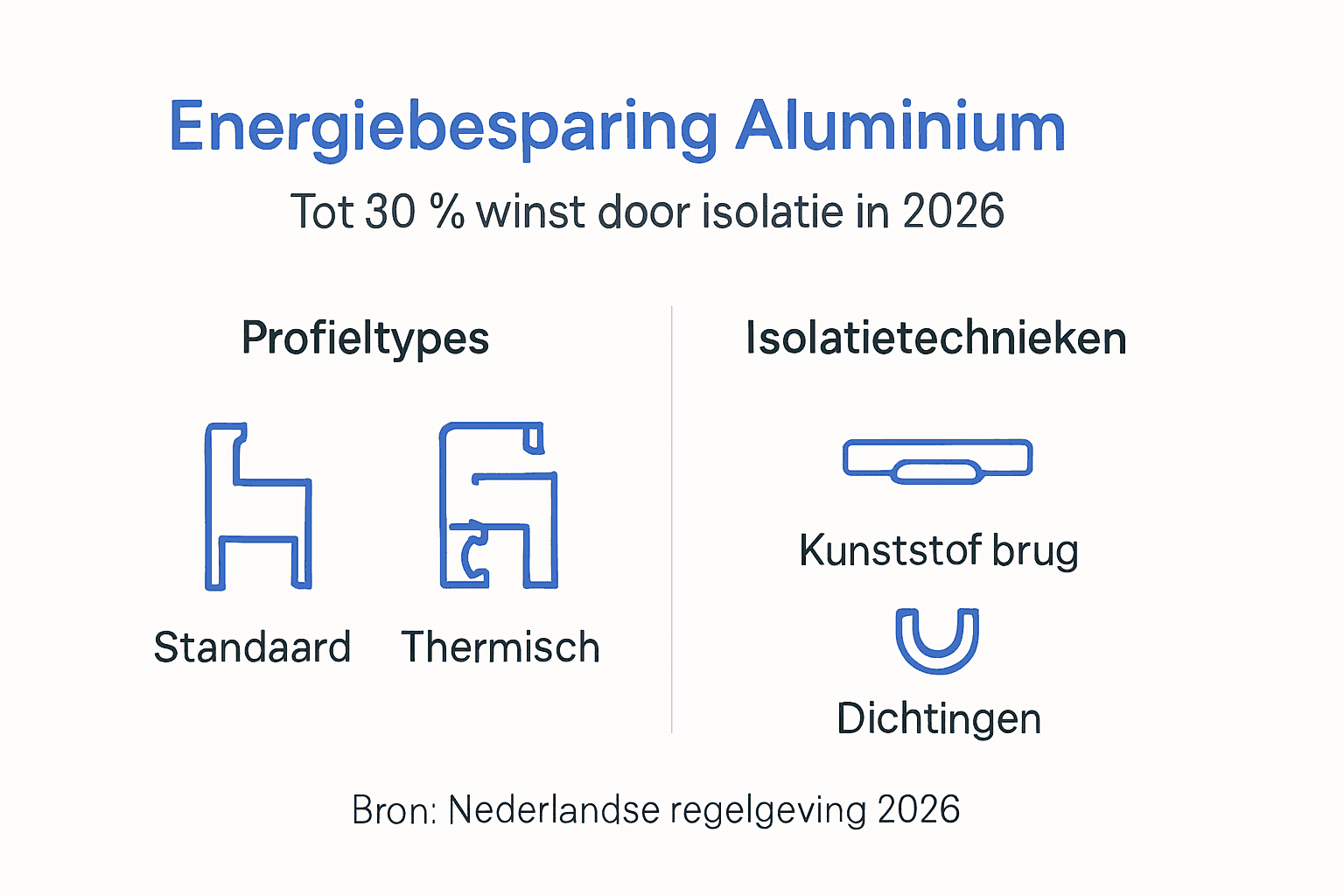 Energiebesparing Aluminium

Tot 30 % winst door isolatie in 2026

Profieltypes

Standaard

Thermisch

Isolatietechnieken

Kunststof brug

Dichtingen

Bron: Nederlandse regelgeving 2026